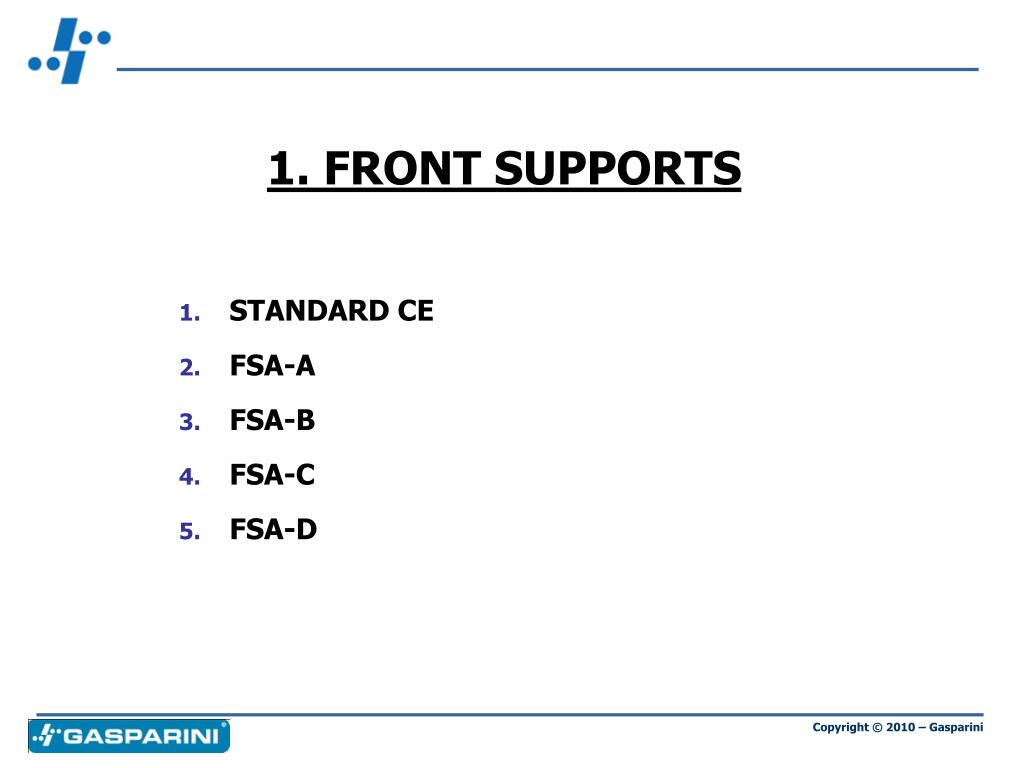 1. FRONT SUPPORTS

1. STANDARD CE
2. FSA-A
3. FSA-B
4. FSA-C
5. FSA-D

GASPARINI

Copyright © 2010 – Gasparini